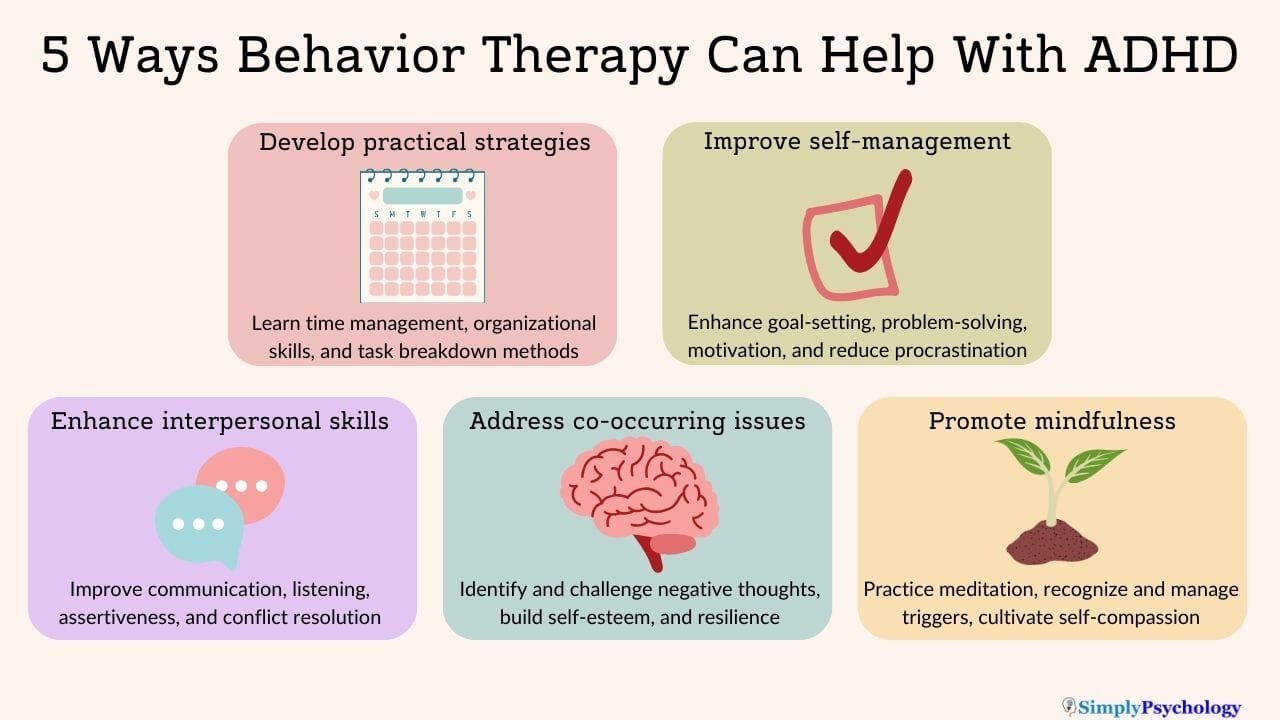 5 Ways Behavior Therapy Can Help With ADHD

Develop practical strategies

S M T W T F S

Learn time management, organizational skills, and task breakdown methods

Improve self-management

Enhance goal-setting, problem-solving, motivation, and reduce procrastination

Enhance interpersonal skills

Improve communication, listening, assertiveness, and conflict resolution

Address co-occurring issues

Identify and challenge negative thoughts, build self-esteem, and resilience

Promote mindfulness

Practice meditation, recognize and manage triggers, cultivate self-compassion

SimplyPsychology